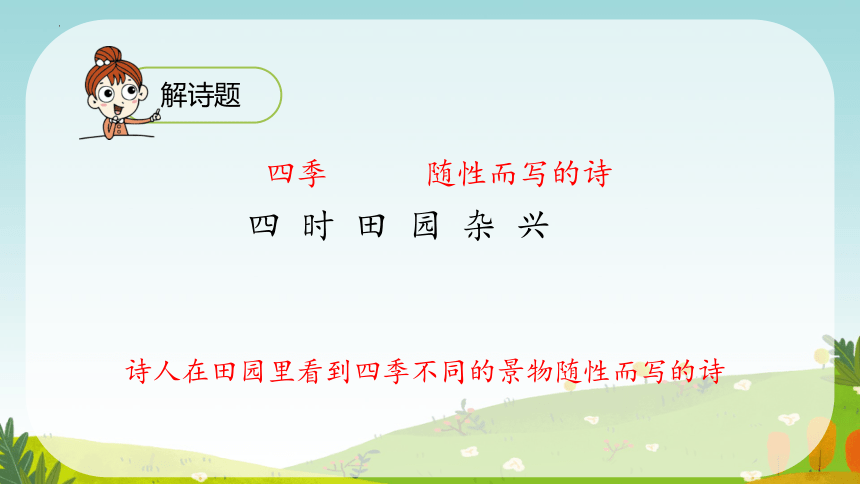 解诗题

四季　　随性而写的诗

四 时 田 园 杂 兴

诗人在田园里看到四季不同的景物随性而写的诗